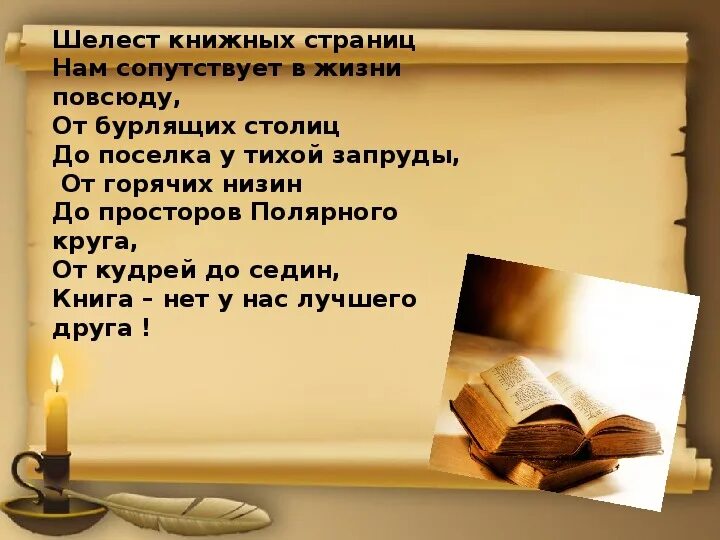 Шелест книжных страниц
Нам сопутствует в жизни повсюду,
От бурлящих столиц
До поселка у тихой запруды,
От горячих низин
До просторов Полярного круга,
От кудрей до седин,
Книга – нет у нас лучшего друга !